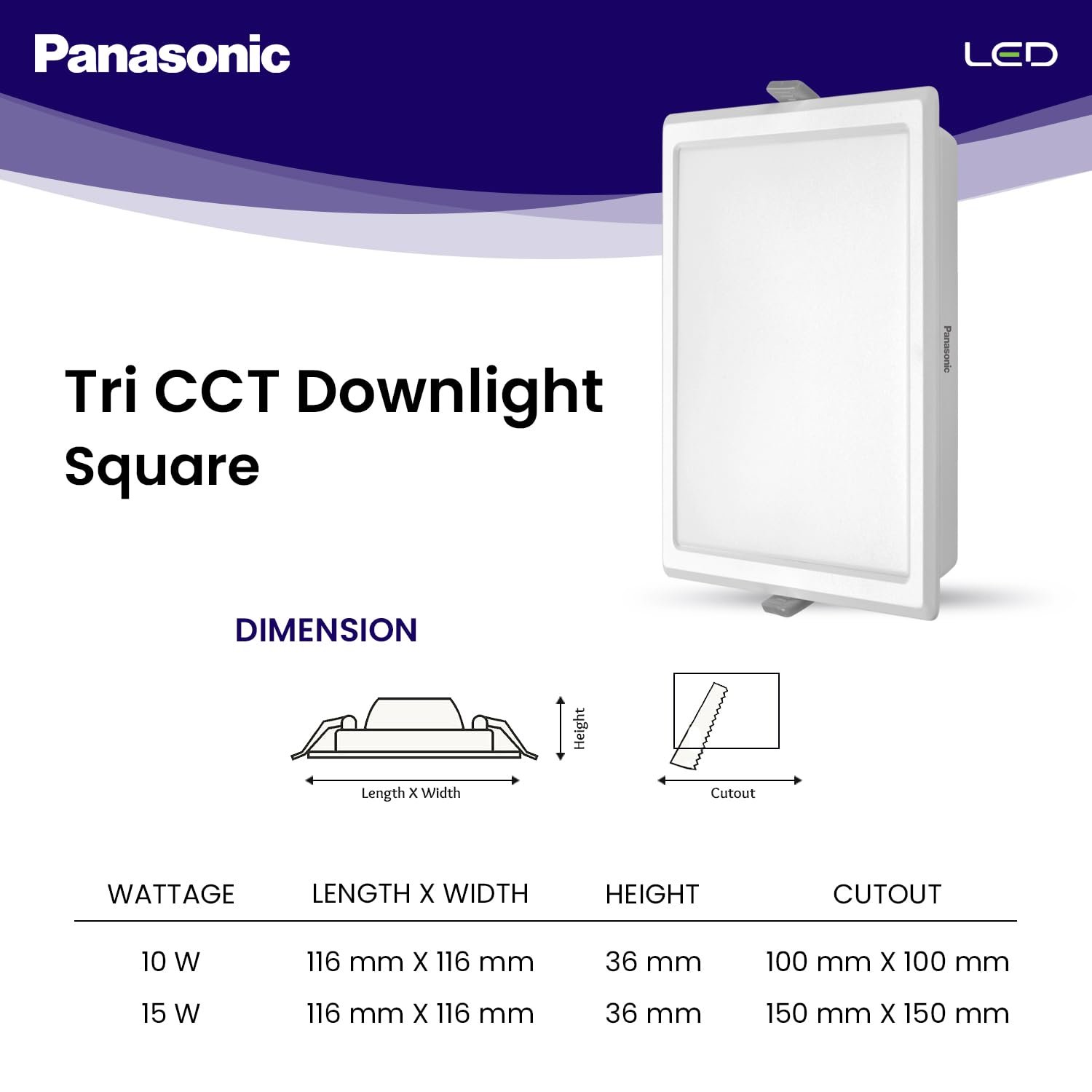 Panasonic

LED

Panasonic

Tri CCT Downlight
Square

DIMENSION

Height

Length X Width

Cutout

| WATTAGE | LENGTH X WIDTH | HEIGHT | CUTOUT |
|---|---|---|---|
| 10 W | 116 mm X 116 mm | 36 mm | 100 mm X 100 mm |
| 15 W | 116 mm X 116 mm | 36 mm | 150 mm X 150 mm |